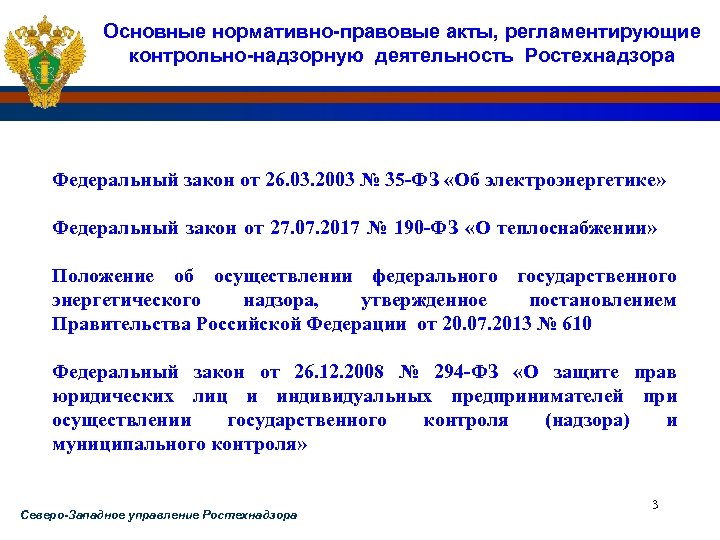 Основные нормативно-правовые акты, регламентирующие контрольно-надзорную деятельность Ростехнадзора

Федеральный закон от 26.03.2003 № 35-ФЗ «Об электроэнергетике»

Федеральный закон от 27.07.2017 № 190-ФЗ «О теплоснабжении»

Положение об осуществлении федерального государственного энергетического надзора, утвержденное постановлением Правительства Российской Федерации от 20.07.2013 № 610

Федеральный закон от 26.12.2008 № 294-ФЗ «О защите прав юридических лиц и индивидуальных предпринимателей при осуществлении государственного контроля (надзора) и муниципального контроля»

3

Северо-Западное управление Ростехнадзора